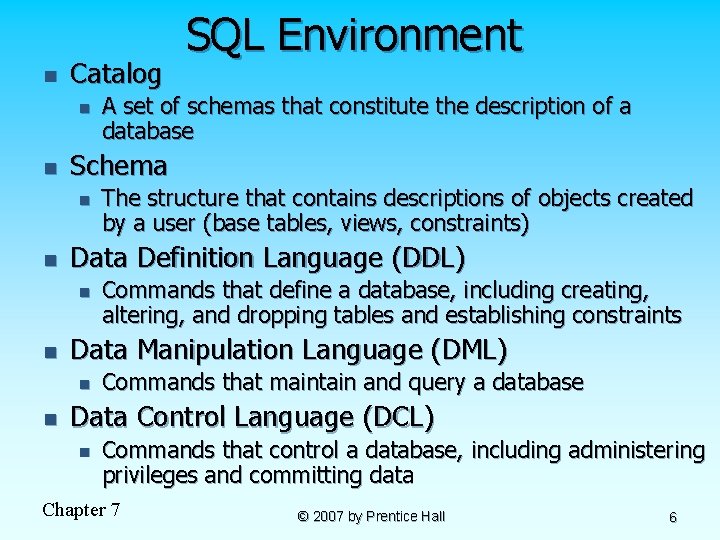 SQL Environment

- Catalog
  - A set of schemas that constitute the description of a database
- Schema
  - The structure that contains descriptions of objects created by a user (base tables, views, constraints)
- Data Definition Language (DDL)
  - Commands that define a database, including creating, altering, and dropping tables and establishing constraints
- Data Manipulation Language (DML)
  - Commands that maintain and query a database
- Data Control Language (DCL)
  - Commands that control a database, including administering privileges and committing data

Chapter 7

© 2007 by Prentice Hall

6